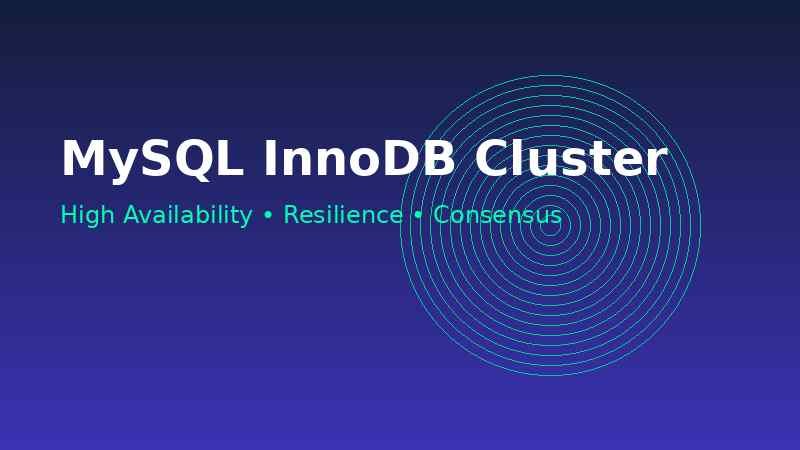 MySQL InnoDB Cluster

High Availability • Resilience • Consensus